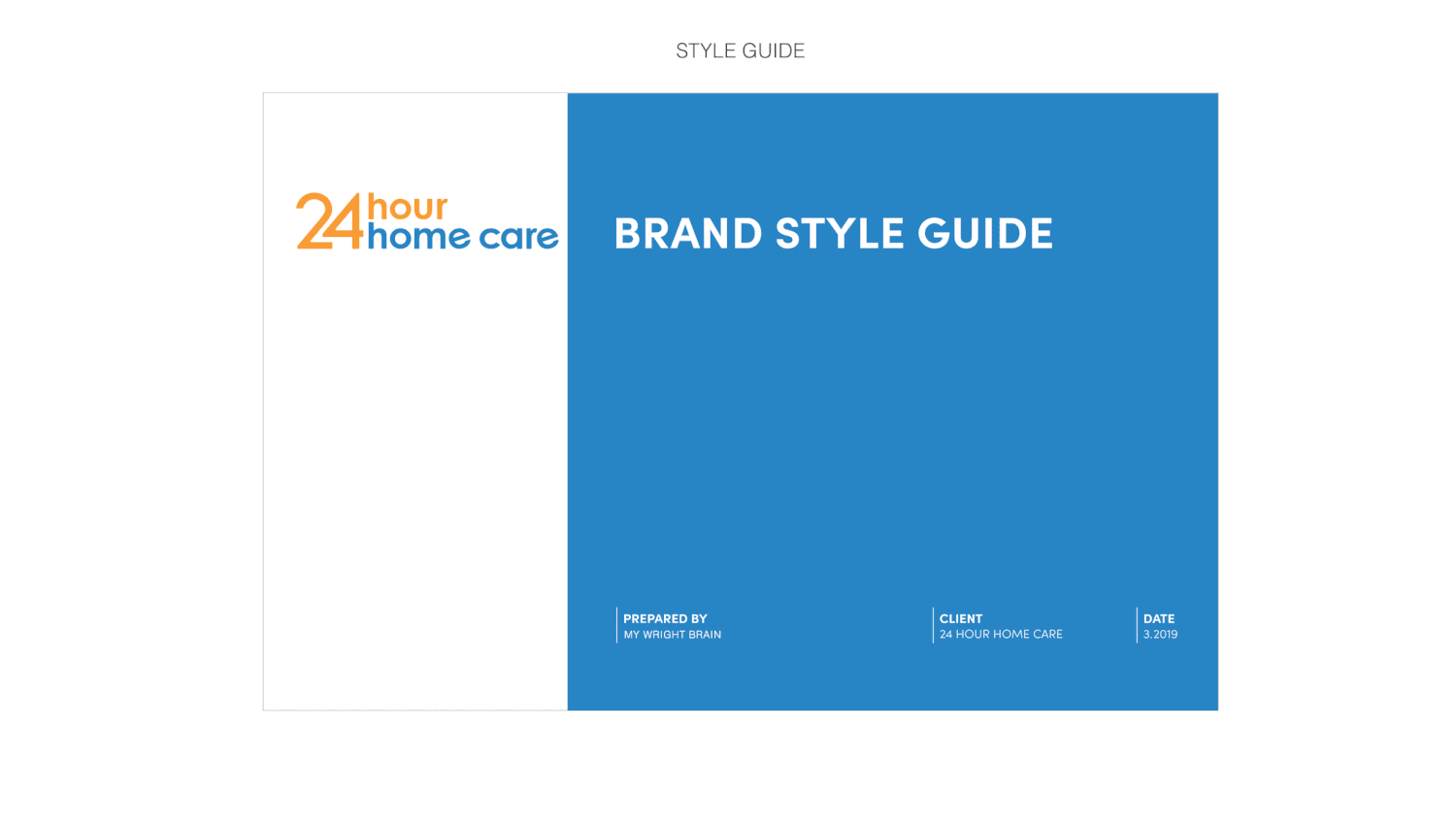 STYLE GUIDE

24 hour home care

BRAND STYLE GUIDE

PREPARED BY
MY WRIGHT BRAIN

CLIENT
24 HOUR HOME CARE

DATE
3.2019